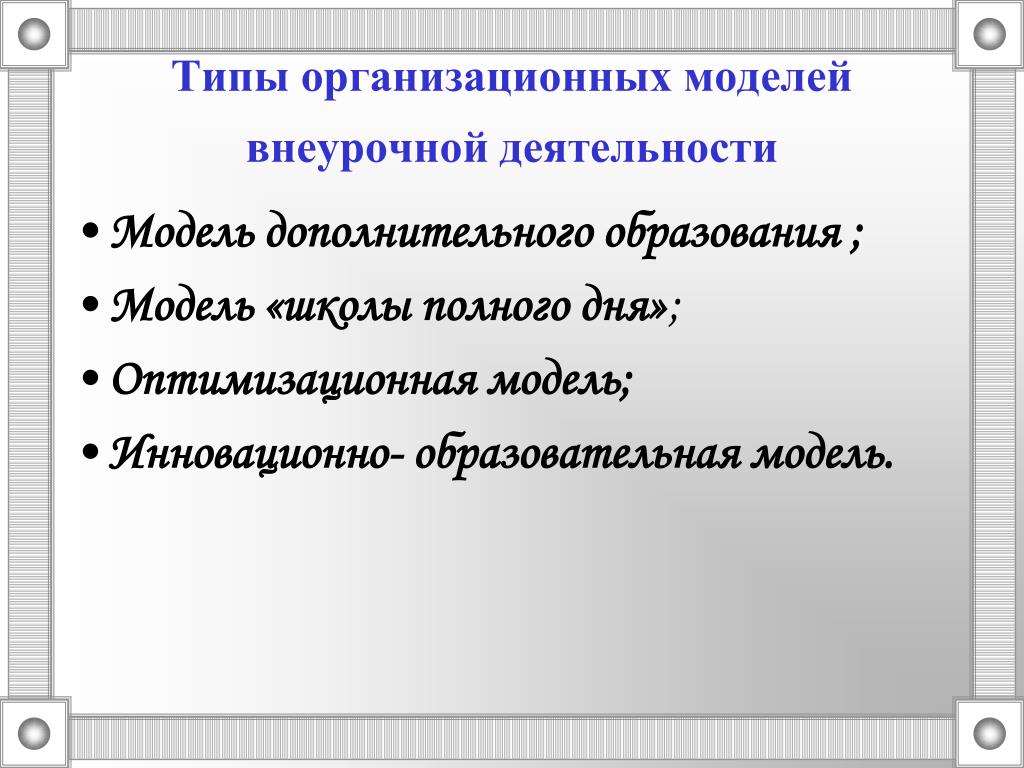 Типы организационных моделей внеурочной деятельности

• Модель дополнительного образования ;
• Модель «школы полного дня»;
• Оптимизационная модель;
• Инновационно- образовательная модель.